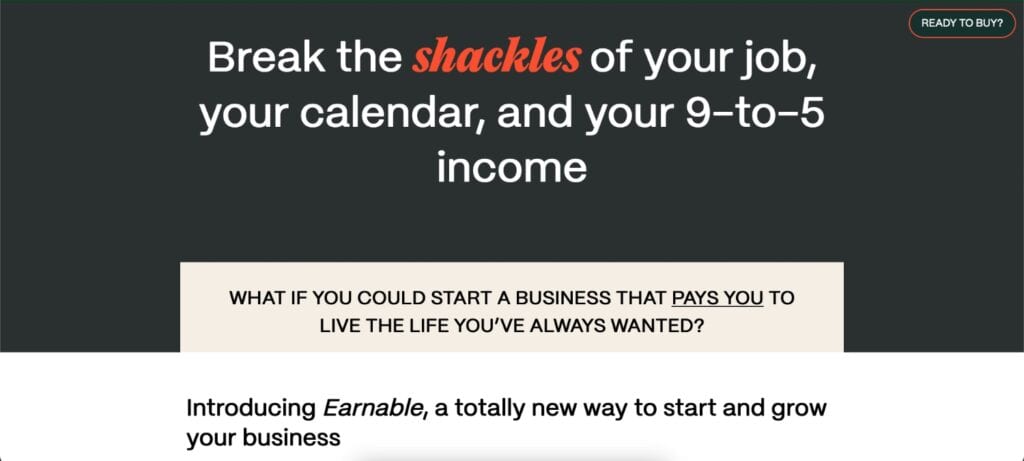 READY TO BUY?

Break the shackles of your job, your calendar, and your 9-to-5 income

WHAT IF YOU COULD START A BUSINESS THAT PAYS YOU TO LIVE THE LIFE YOU'VE ALWAYS WANTED?

Introducing Earnable, a totally new way to start and grow your business